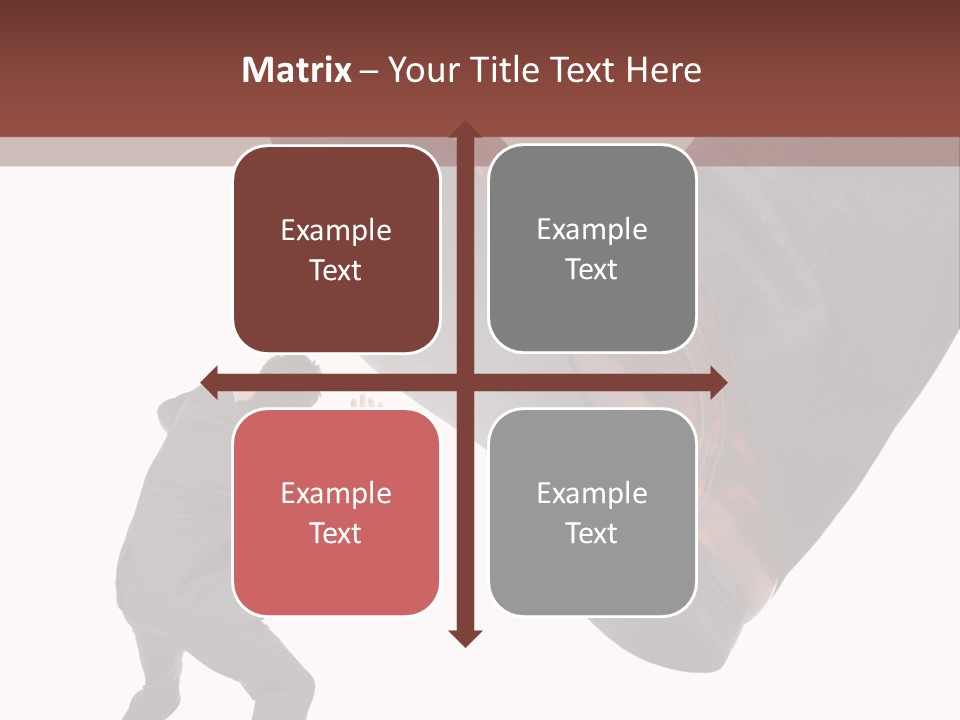 Matrix – Your Title Text Here

Example Text

Example Text

Example Text

Example Text